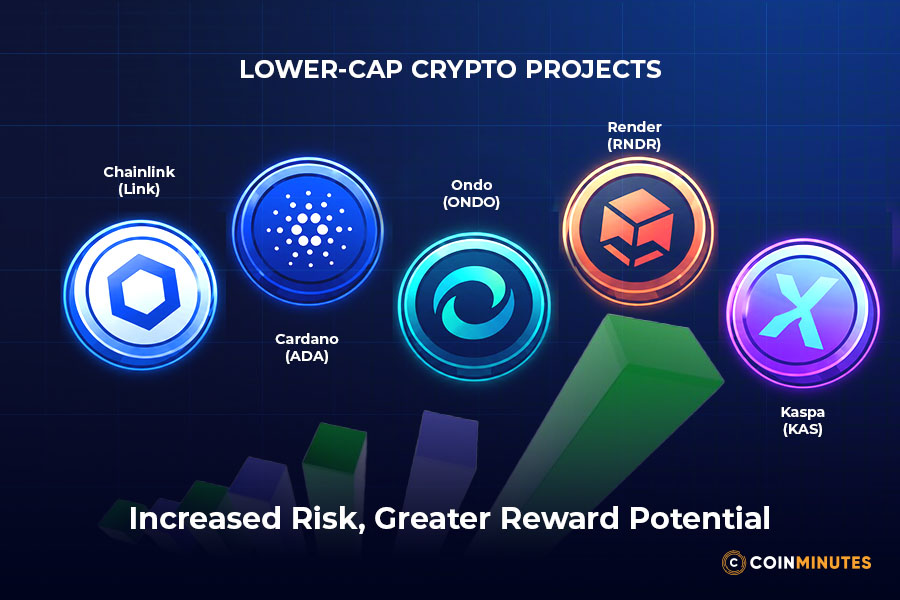 LOWER-CAP CRYPTO PROJECTS

Chainlink (Link)

Cardano (ADA)

Ondo (ONDO)

Render (RNDR)

Kaspa (KAS)

Increased Risk, Greater Reward Potential

COINMINUTES